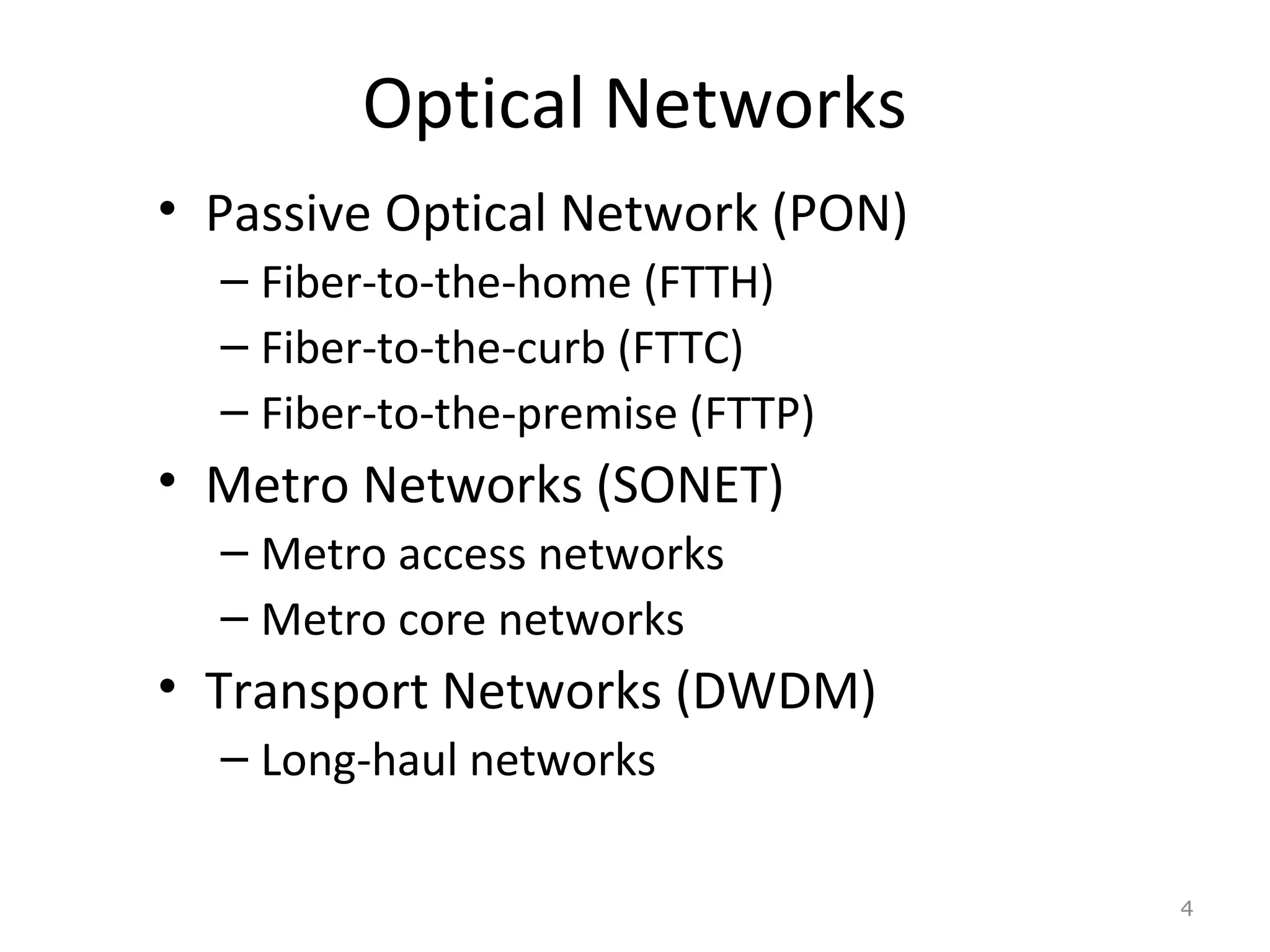 Optical Networks

• Passive Optical Network (PON)
 – Fiber-to-the-home (FTTH)
 – Fiber-to-the-curb (FTTC)
 – Fiber-to-the-premise (FTTP)
• Metro Networks (SONET)
 – Metro access networks
 – Metro core networks
• Transport Networks (DWDM)
 – Long-haul networks

4